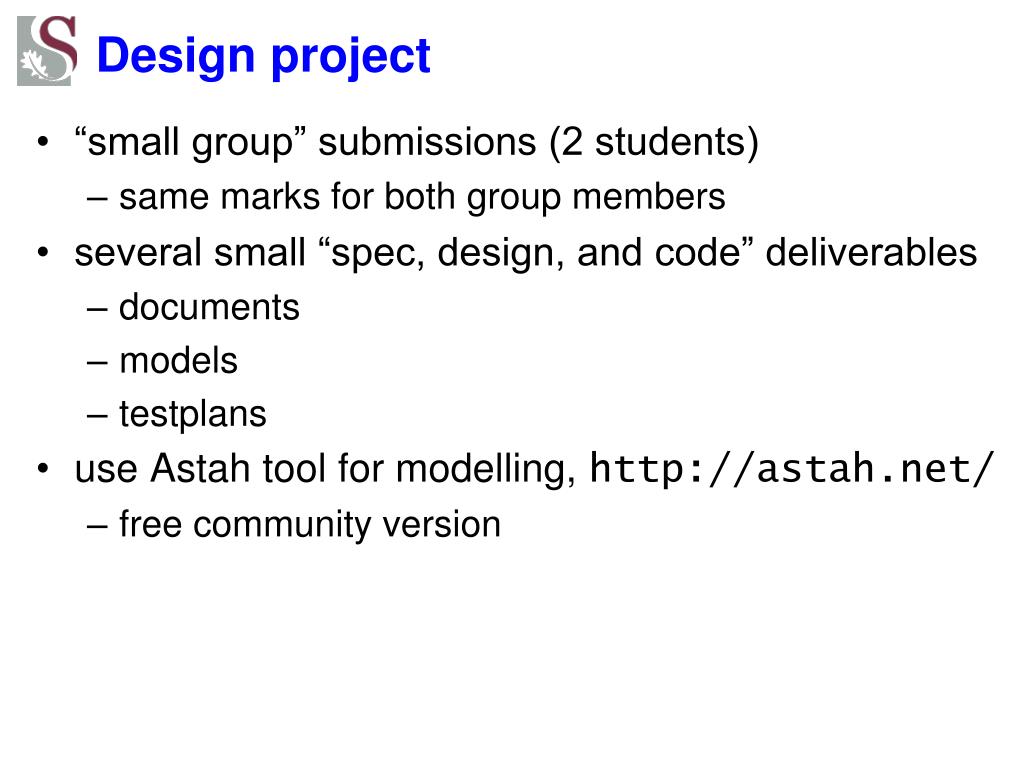 S

Design project

• “small group” submissions (2 students)
– same marks for both group members
• several small “spec, design, and code” deliverables
– documents
– models
– testplans
• use Astah tool for modelling, http://astah.net/
– free community version